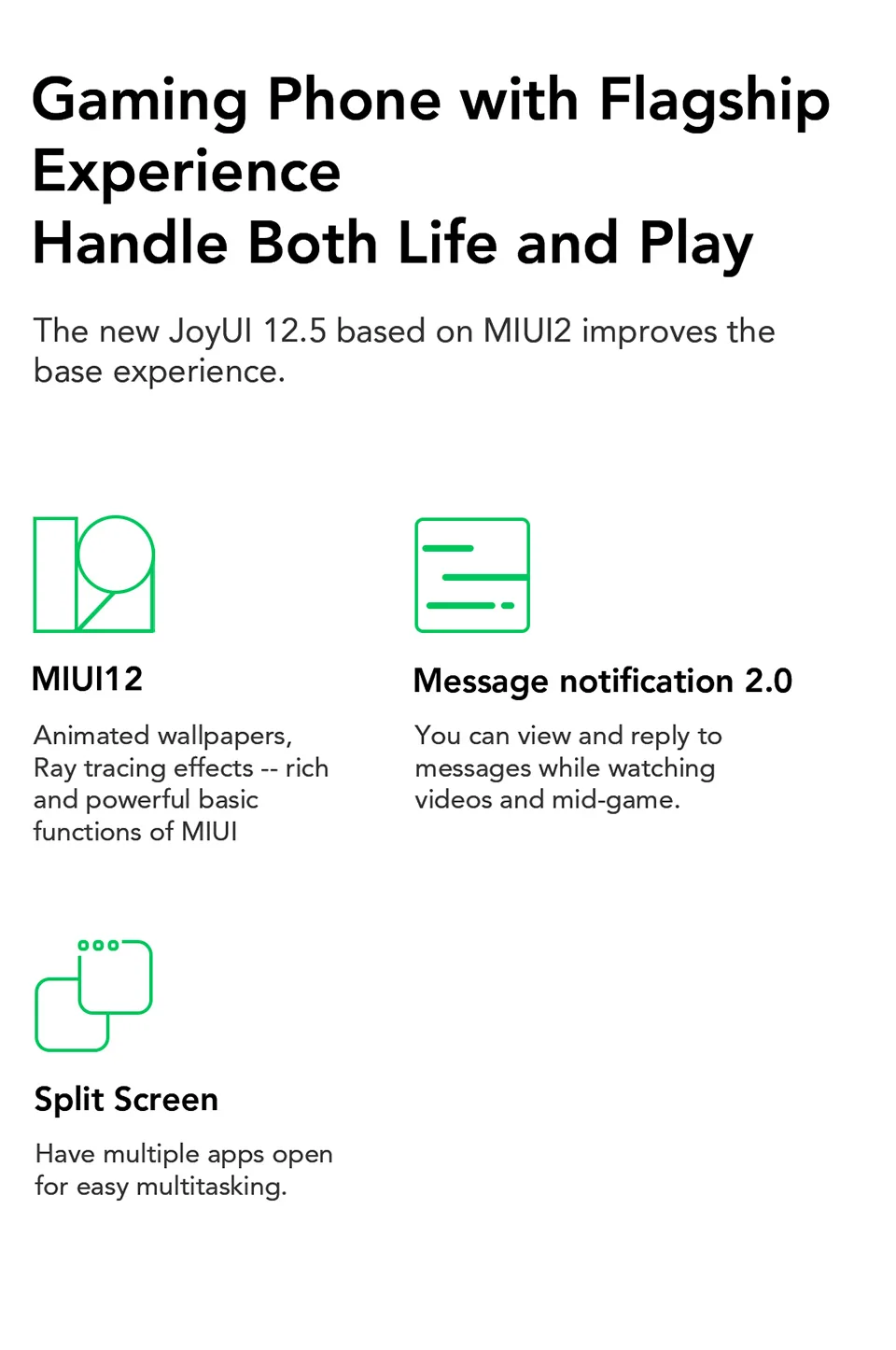 Gaming Phone with Flagship Experience
Handle Both Life and Play

The new JoyUI 12.5 based on MIUI2 improves the base experience.

MIUI12

Animated wallpapers, Ray tracing effects -- rich and powerful basic functions of MIUI

Message notification 2.0

You can view and reply to messages while watching videos and mid-game.

Split Screen

Have multiple apps open for easy multitasking.